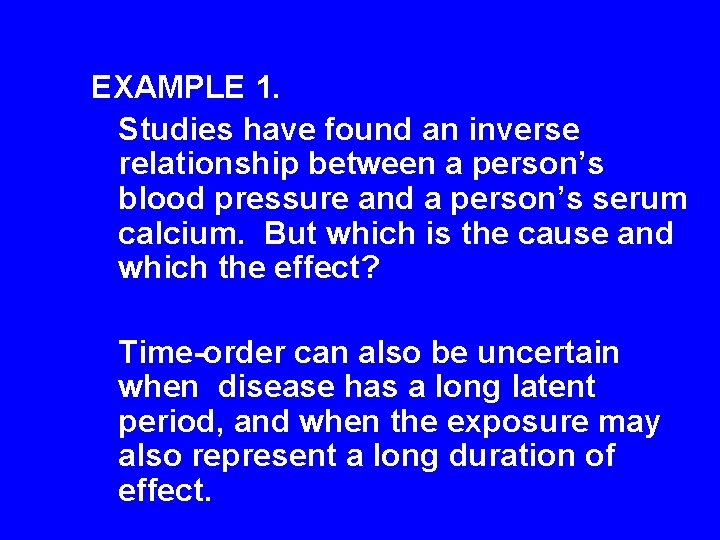 EXAMPLE 1.

Studies have found an inverse relationship between a person’s blood pressure and a person’s serum calcium. But which is the cause and which the effect?

Time-order can also be uncertain when disease has a long latent period, and when the exposure may also represent a long duration of effect.